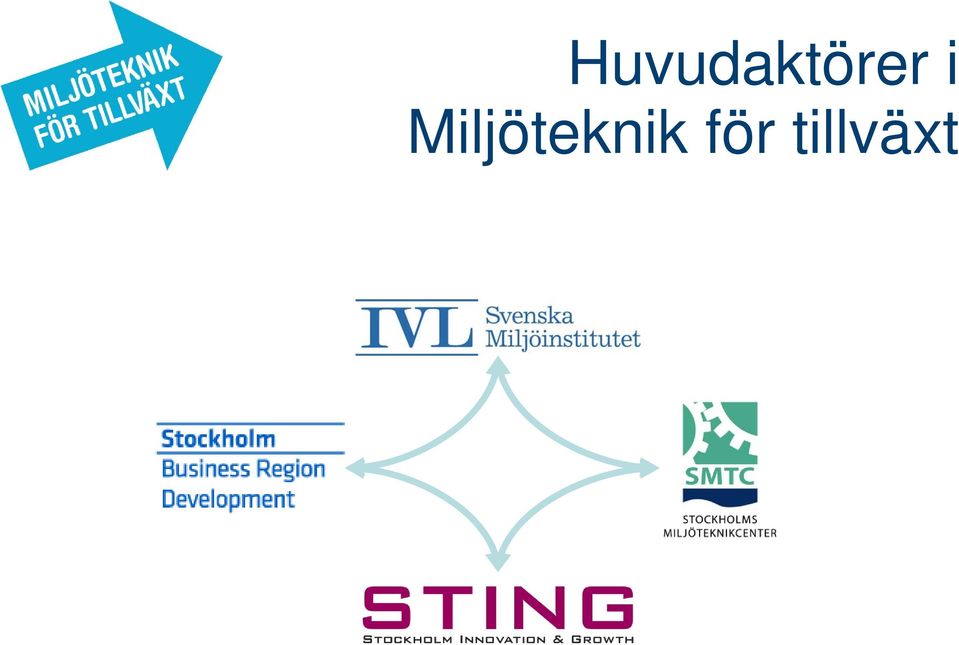 MILJÖTEKNIK FÖR TILLVÄXT

Huvudaktörer i Miljöteknik för tillväxt

IVL Svenska Miljöinstitutet

Stockholm Business Region Development

SMTC STOCKHOLMS MILJÖTEKNIKCENTER

STING STOCKHOLM INNOVATION & GROWTH